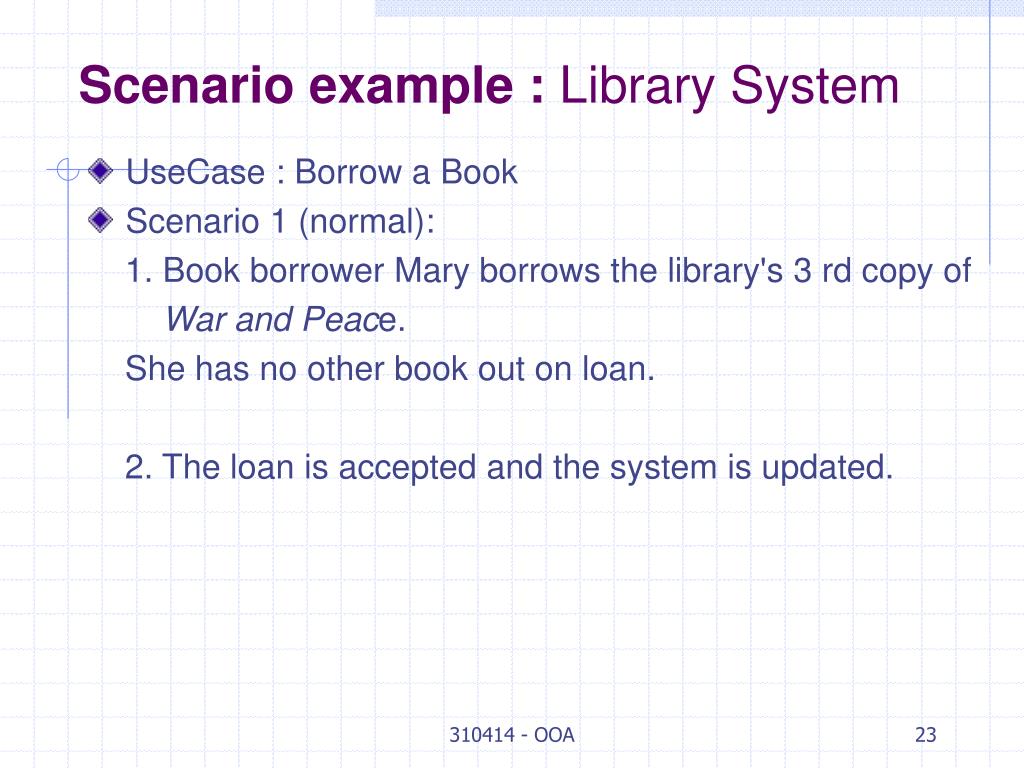 Scenario example : Library System

UseCase : Borrow a Book

Scenario 1 (normal):

1. Book borrower Mary borrows the library's 3 rd copy of War and Peace.

She has no other book out on loan.

2. The loan is accepted and the system is updated.

310414 - OOA

23